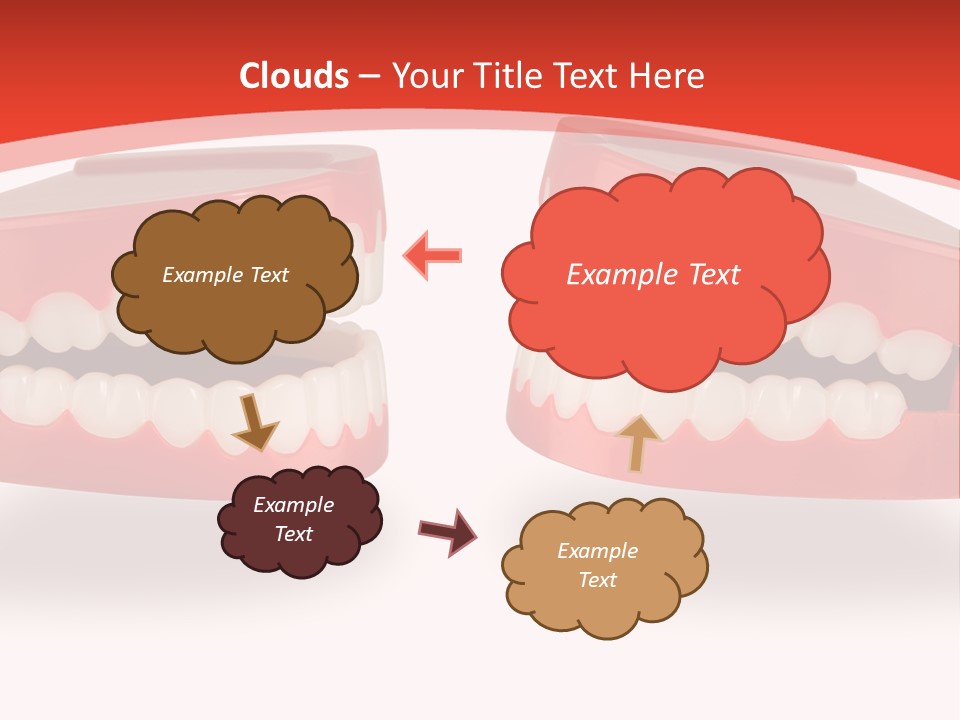 Clouds – Your Title Text Here

Example Text

Example Text

Example Text

Example Text